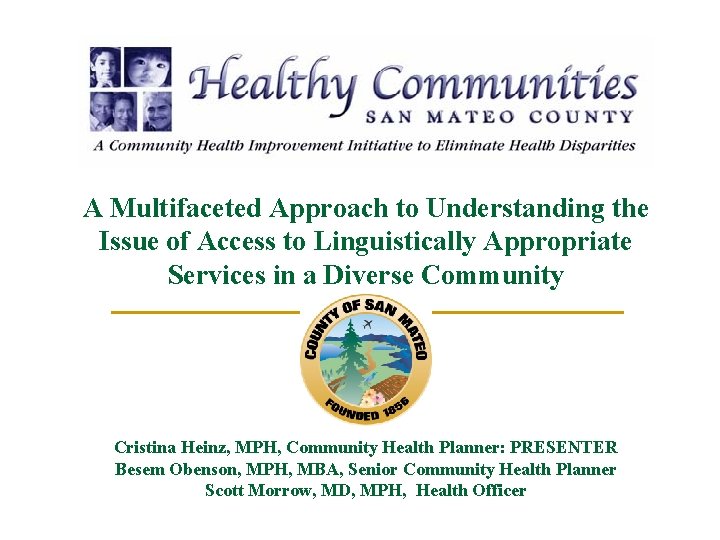 Healthy Communities
SAN MATEO COUNTY
A Community Health Improvement Initiative to Eliminate Health Disparities

A Multifaceted Approach to Understanding the Issue of Access to Linguistically Appropriate Services in a Diverse Community

COUNTY OF SAN MATEO
FOUNDED 1856

Cristina Heinz, MPH, Community Health Planner: PRESENTER
Besem Obenson, MPH, MBA, Senior Community Health Planner
Scott Morrow, MD, MPH, Health Officer